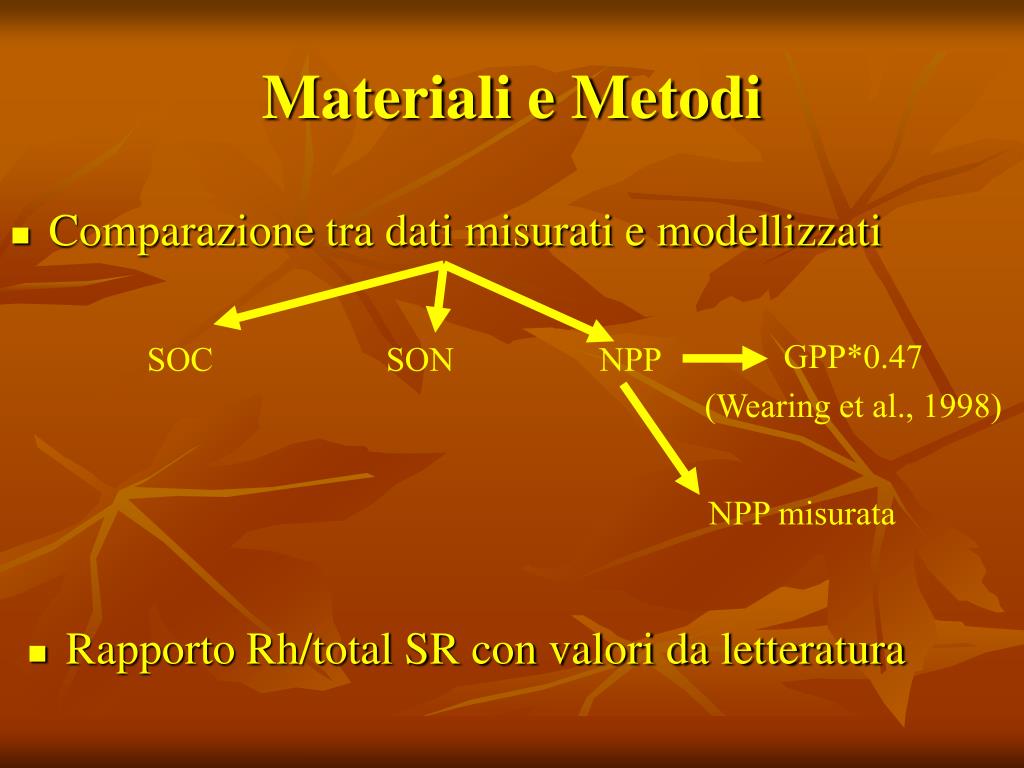 Materiali e Metodi

Comparazione tra dati misurati e modellizzati

SOC

SON

NPP

GPP*0.47

(Wearing et al., 1998)

NPP misurata

Rapporto Rh/total SR con valori da letteratura